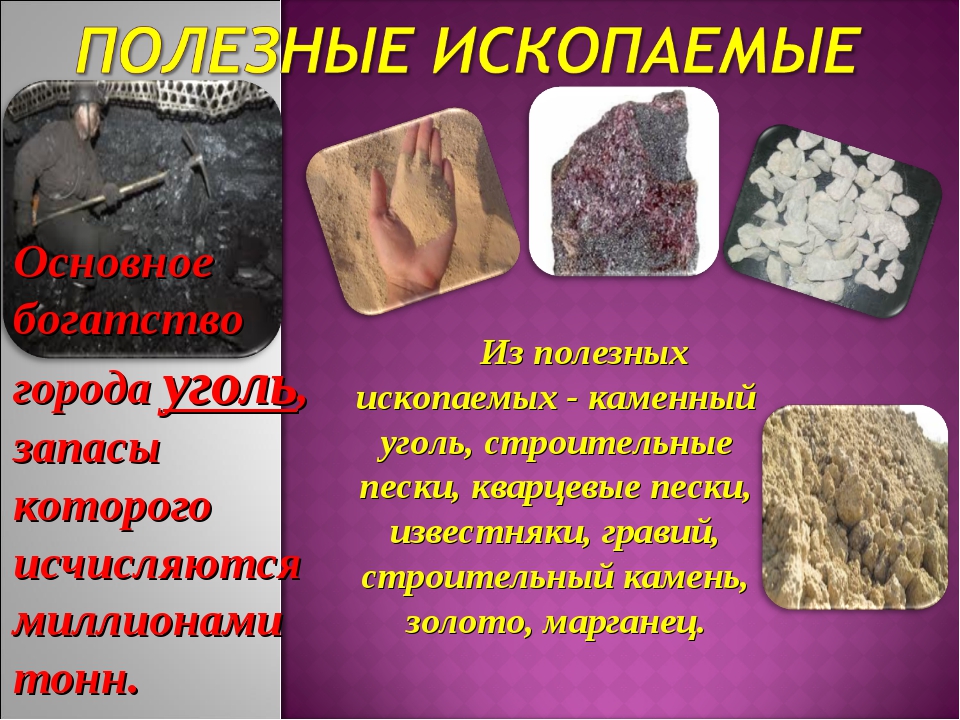 ПОЛЕЗНЫЕ ИСКОПАЕМЫЕ

Основное богатство города уголь, запасы которого исчисляются миллионами тонн.

Из полезных ископаемых - каменный уголь, строительные пески, кварцевые пески, известняки, гравий, строительный камень, золото, марганец.